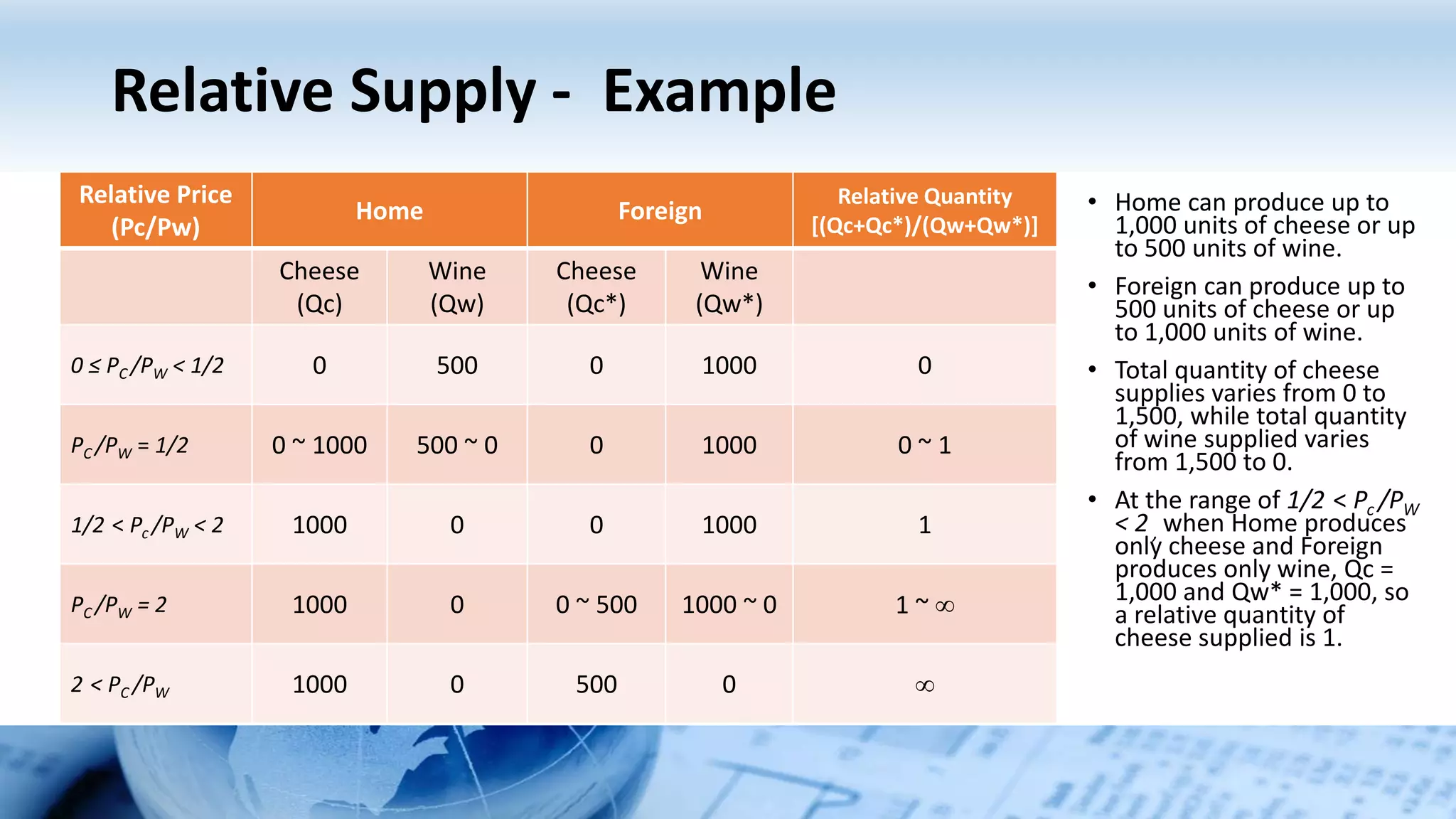 Relative Supply - Example

| Relative Price (Pc/Pw) | Home | | Foreign | | Relative Quantity [(Qc+Qc*)/(Qw+Qw*)] |
|---|---|---|---|---|---|
| | Cheese (Qc) | Wine (Qw) | Cheese (Qc*) | Wine (Qw*) | |
| $0 \le P_C/P_W < 1/2$ | 0 | 500 | 0 | 1000 | 0 |
| $P_C/P_W = 1/2$ | 0 ~ 1000 | 500 ~ 0 | 0 | 1000 | 0 ~ 1 |
| $1/2 < P_c/P_W < 2$ | 1000 | 0 | 0 | 1000 | 1 |
| $P_C/P_W = 2$ | 1000 | 0 | 0 ~ 500 | 1000 ~ 0 | 1 ~ $\infty$ |
| $2 < P_C/P_W$ | 1000 | 0 | 500 | 0 | $\infty$ |

• Home can produce up to 1,000 units of cheese or up to 500 units of wine.

• Foreign can produce up to 500 units of cheese or up to 1,000 units of wine.

• Total quantity of cheese supplies varies from 0 to 1,500, while total quantity of wine supplied varies from 1,500 to 0.

• At the range of $1/2 < P_c/P_W < 2$ when Home produces only cheese and Foreign produces only wine, Qc = 1,000 and Qw* = 1,000, so a relative quantity of cheese supplied is 1.